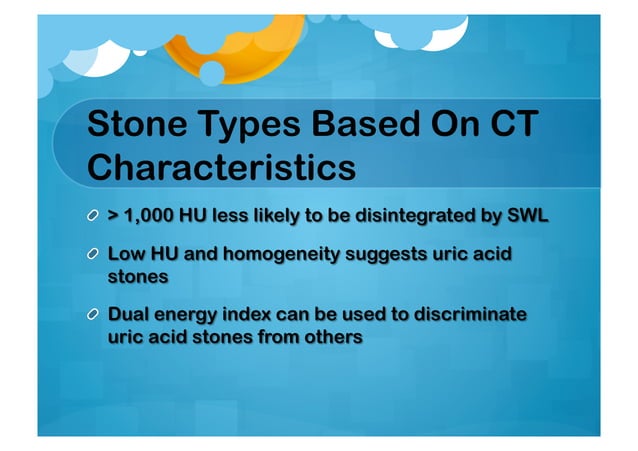 Stone Types Based On CT Characteristics

> 1,000 HU less likely to be disintegrated by SWL

Low HU and homogeneity suggests uric acid stones

Dual energy index can be used to discriminate uric acid stones from others